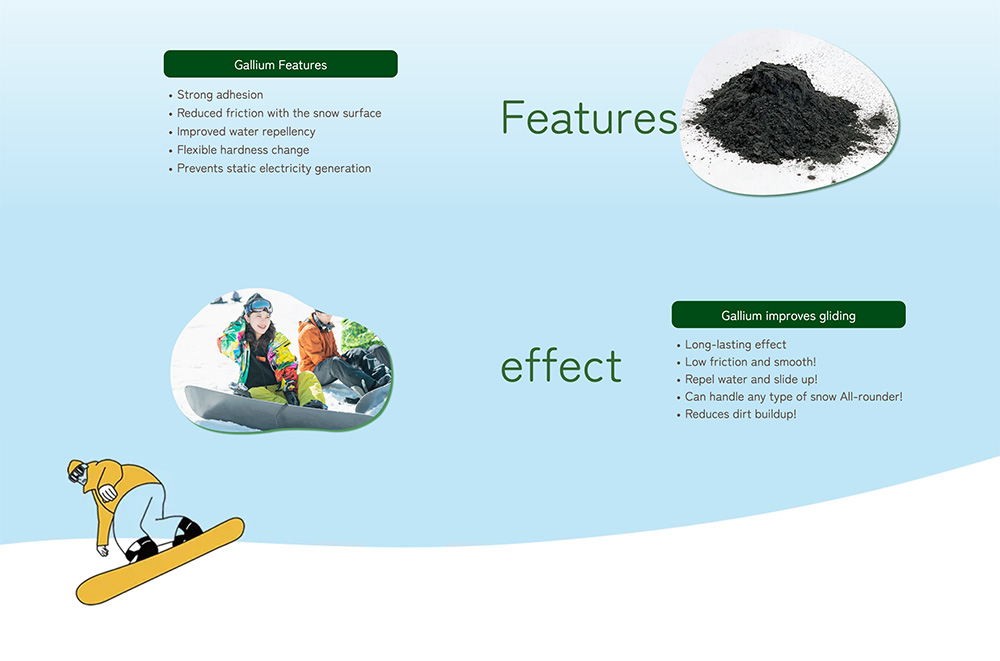 Gallium Features

• Strong adhesion
• Reduced friction with the snow surface
• Improved water repellency
• Flexible hardness change
• Prevents static electricity generation

Features

effect

Gallium improves gliding

• Long-lasting effect
• Low friction and smooth!
• Repel water and slide up!
• Can handle any type of snow All-rounder!
• Reduces dirt buildup!